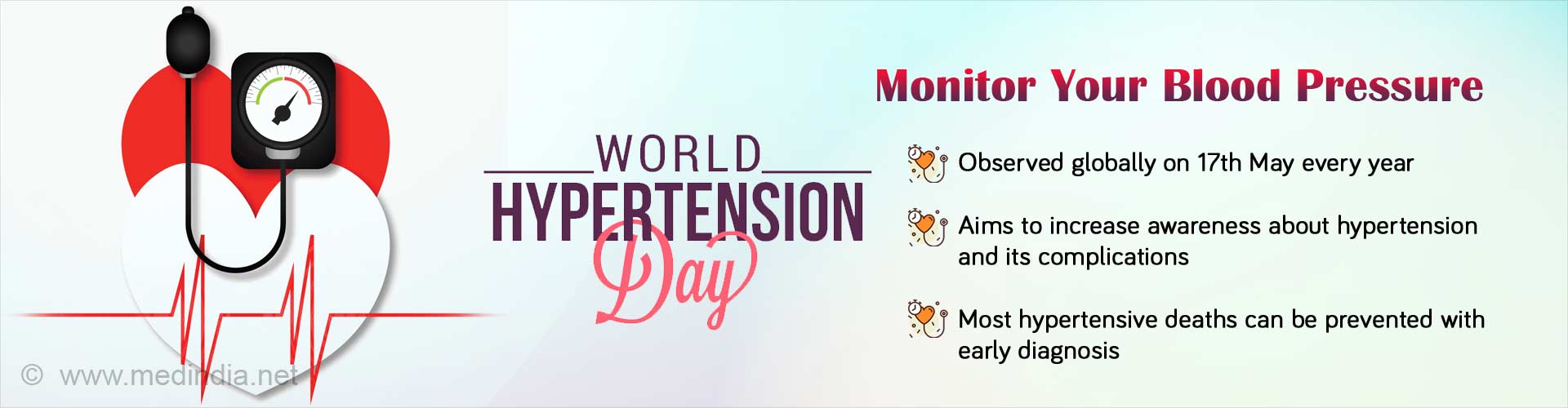 WORLD
HYPERTENSION
Day

Monitor Your Blood Pressure

Observed globally on 17th May every year

Aims to increase awareness about hypertension and its complications

Most hypertensive deaths can be prevented with early diagnosis

© www.medindia.net